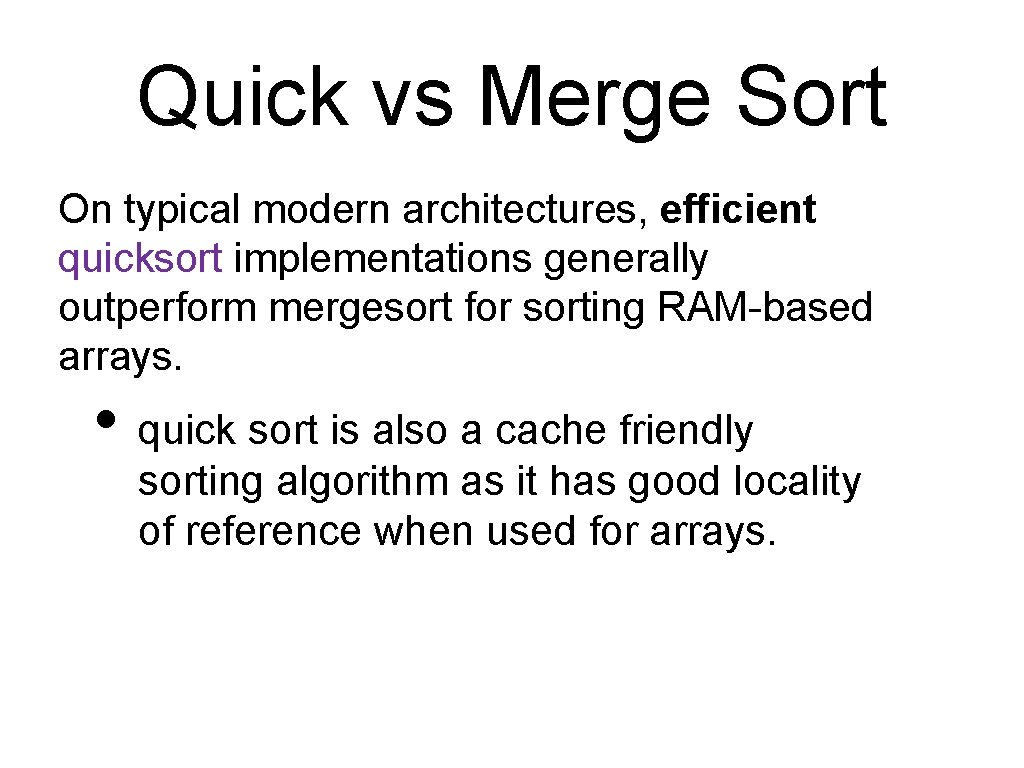 Quick vs Merge Sort

On typical modern architectures, efficient quicksort implementations generally outperform mergesort for sorting RAM-based arrays.

• quick sort is also a cache friendly sorting algorithm as it has good locality of reference when used for arrays.